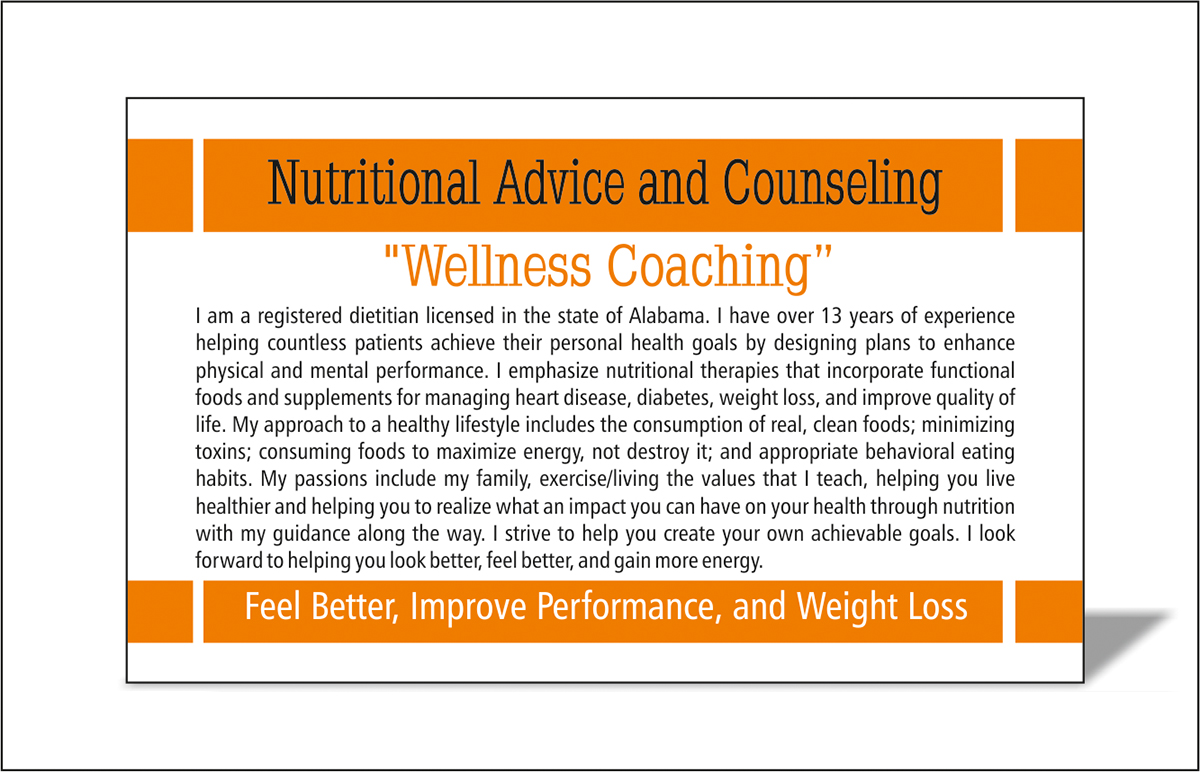 Nutritional Advice and Counseling

"Wellness Coaching"

I am a registered dietitian licensed in the state of Alabama. I have over 13 years of experience helping countless patients achieve their personal health goals by designing plans to enhance physical and mental performance. I emphasize nutritional therapies that incorporate functional foods and supplements for managing heart disease, diabetes, weight loss, and improve quality of life. My approach to a healthy lifestyle includes the consumption of real, clean foods; minimizing toxins; consuming foods to maximize energy, not destroy it; and appropriate behavioral eating habits. My passions include my family, exercise/living the values that I teach, helping you live healthier and helping you to realize what an impact you can have on your health through nutrition with my guidance along the way. I strive to help you create your own achievable goals. I look forward to helping you look better, feel better, and gain more energy.

Feel Better, Improve Performance, and Weight Loss